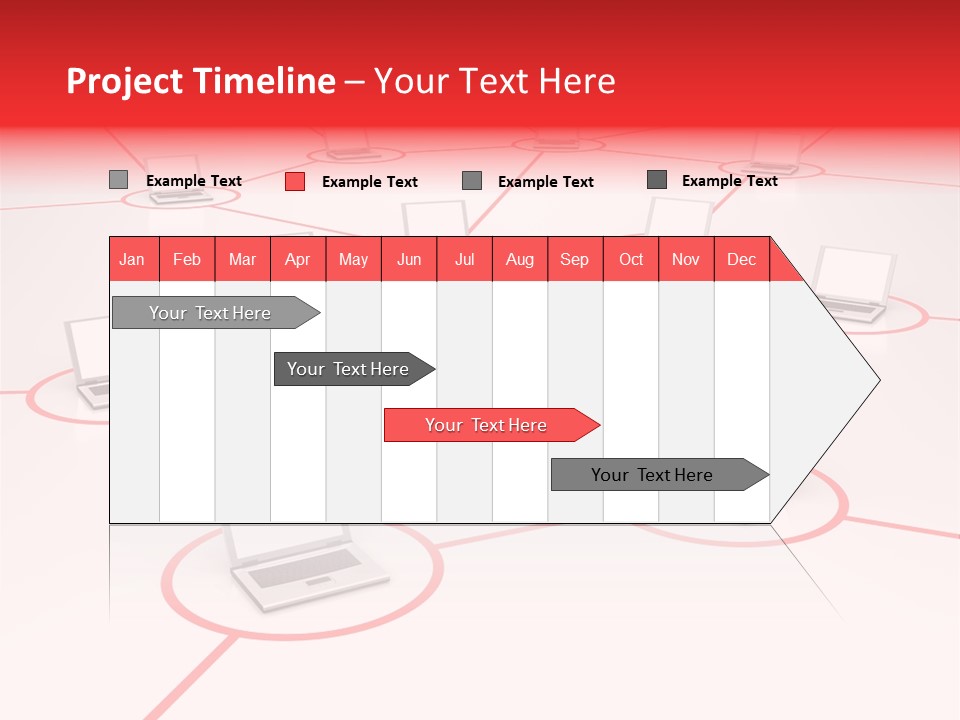 Project Timeline – Your Text Here

Example Text
Example Text
Example Text
Example Text

| Jan | Feb | Mar | Apr | May | Jun | Jul | Aug | Sep | Oct | Nov | Dec |
|---|---|---|---|---|---|---|---|---|---|---|---|

Your Text Here

Your Text Here

Your Text Here

Your Text Here